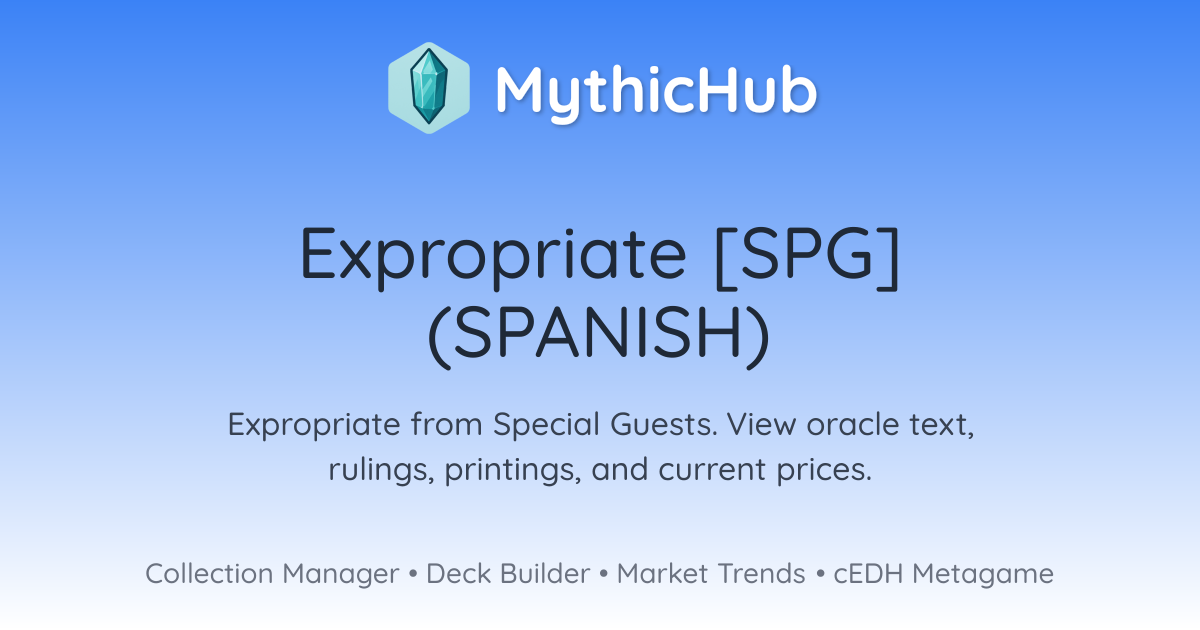 MythicHub

Expropriate [SPG] (SPANISH)

Expropriate from Special Guests. View oracle text, rulings, printings, and current prices.

Collection Manager • Deck Builder • Market Trends • cEDH Metagame